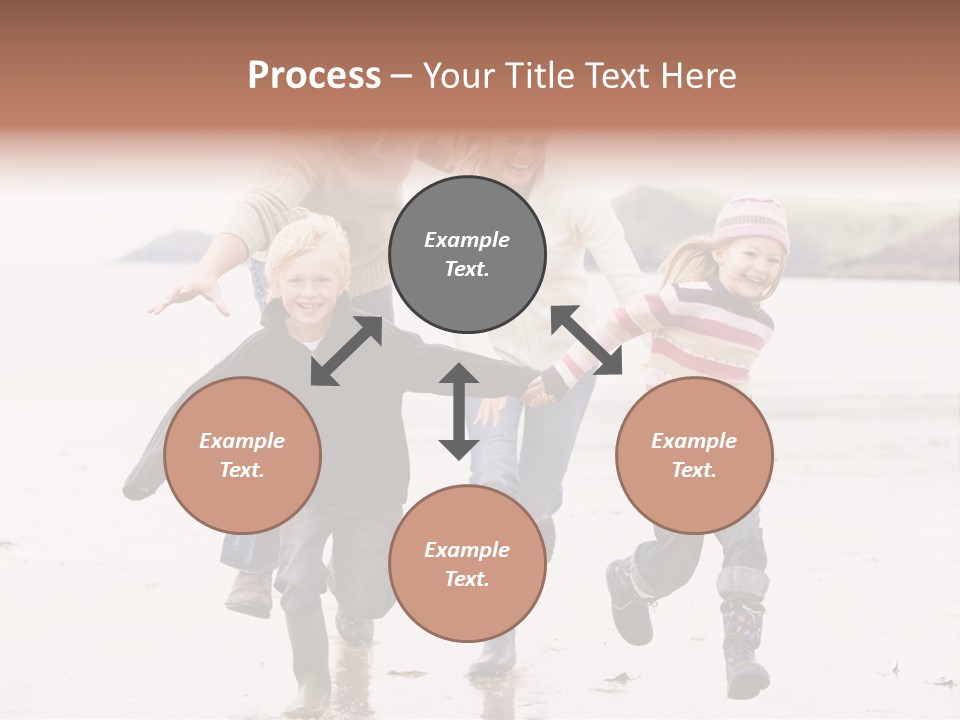 Process – Your Title Text Here

Example Text.

Example Text.

Example Text.

Example Text.